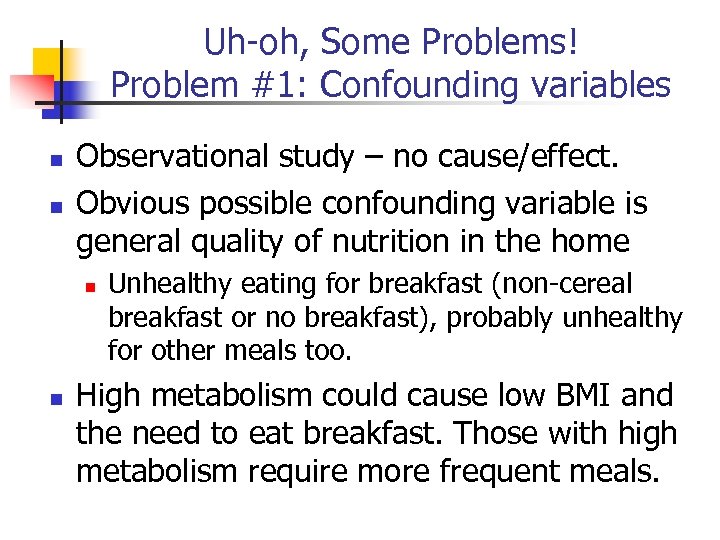 Uh-oh, Some Problems!
Problem #1: Confounding variables

- Observational study – no cause/effect.
- Obvious possible confounding variable is general quality of nutrition in the home
  - Unhealthy eating for breakfast (non-cereal breakfast or no breakfast), probably unhealthy for other meals too.
- High metabolism could cause low BMI and the need to eat breakfast. Those with high metabolism require more frequent meals.